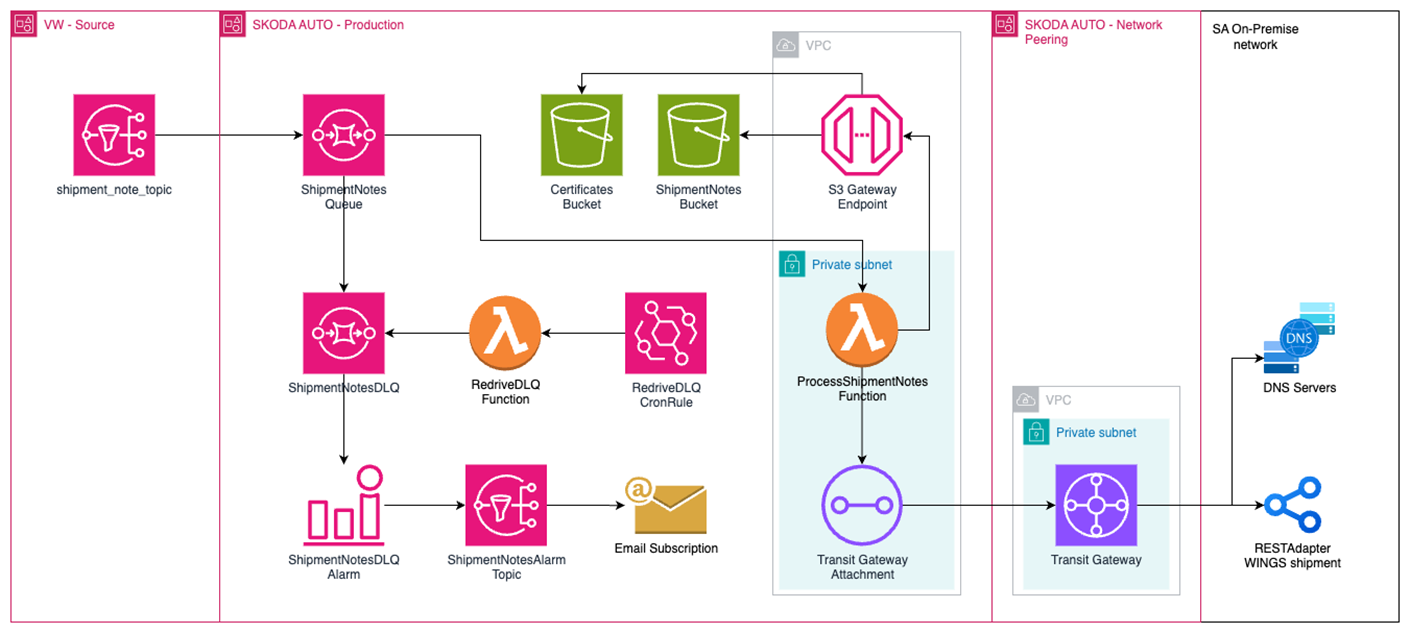 VW - Source

shipment_note_topic

SKODA AUTO - Production

ShipmentNotes Queue

Certificates Bucket

ShipmentNotes Bucket

VPC

S3 Gateway Endpoint

Private subnet

ShipmentNotesDLQ

RedriveDLQ Function

RedriveDLQ CronRule

ProcessShipmentNotes Function

ShipmentNotesDLQ Alarm

ShipmentNotesAlarm Topic

Email Subscription

Transit Gateway Attachment

SKODA AUTO - Network Peering

VPC

Private subnet

Transit Gateway

SA On-Premise network

DNS

DNS Servers

RESTAdapter WINGS shipment